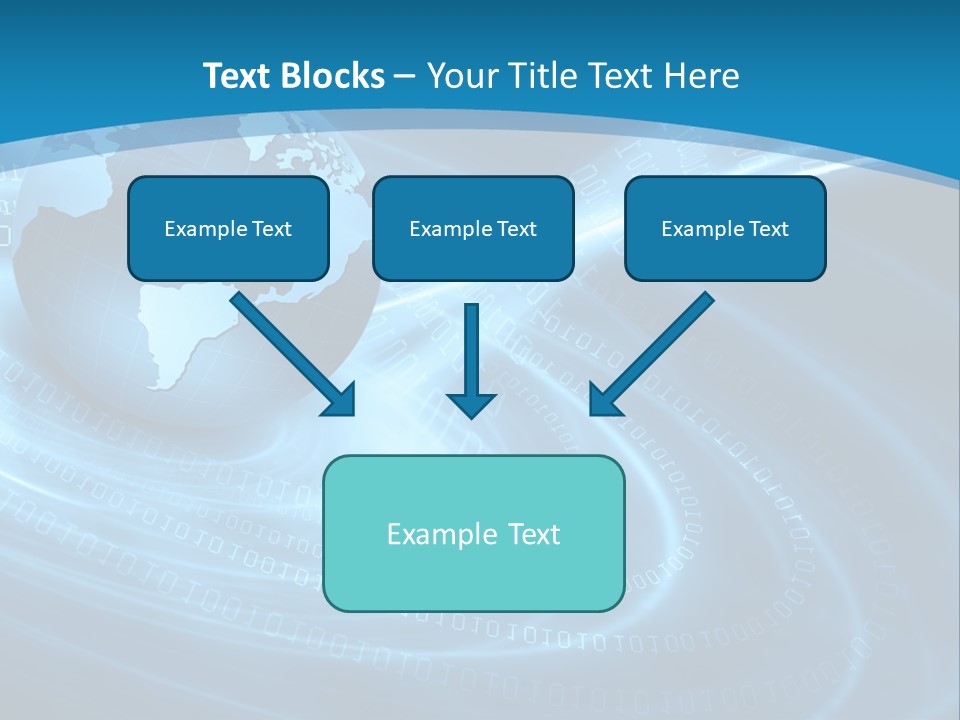 Text Blocks – Your Title Text Here

Example Text

Example Text

Example Text

Example Text